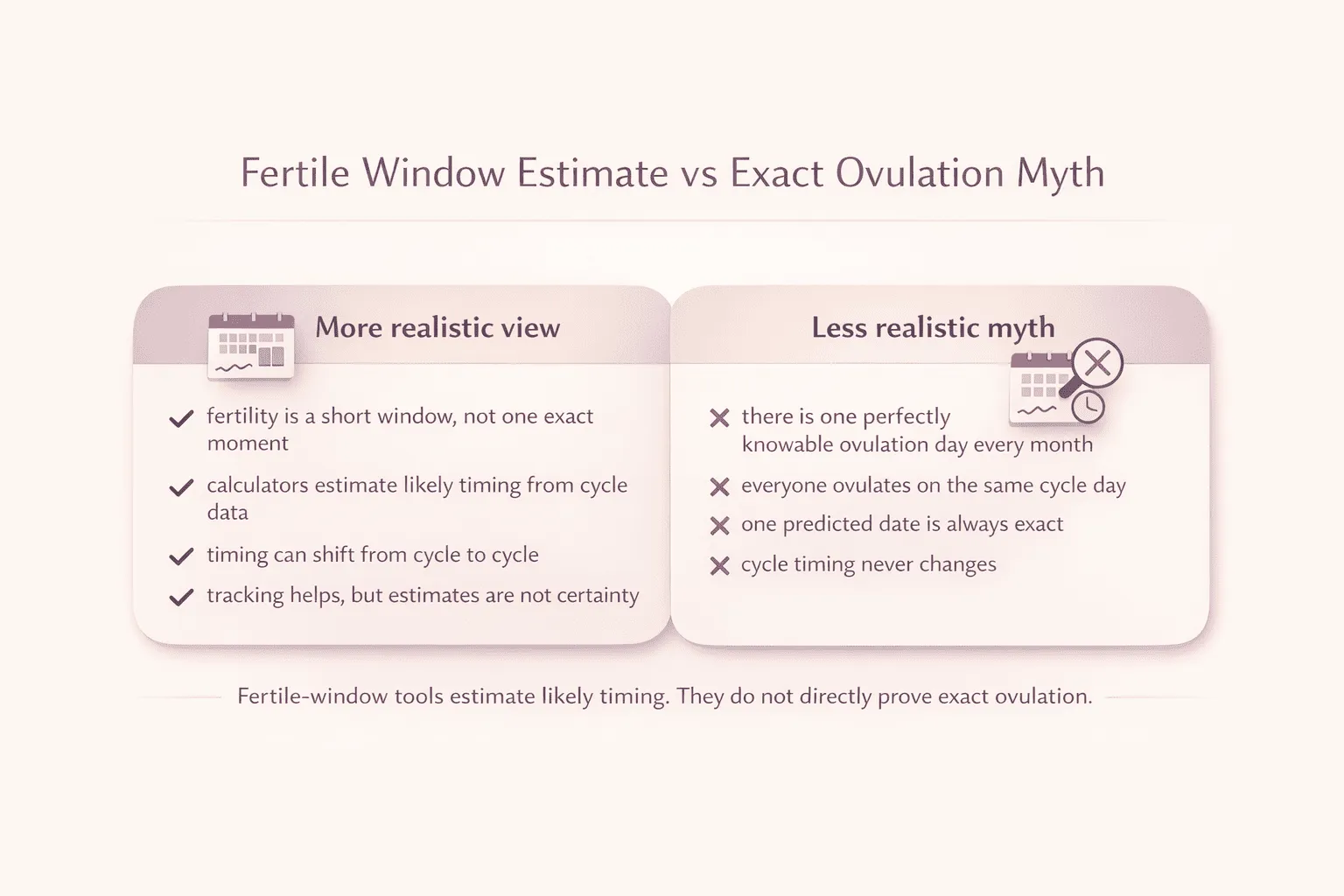 Fertile Window Estimate vs Exact Ovulation Myth

More realistic view

fertility is a short window, not one exact moment

calculators estimate likely timing from cycle data

timing can shift from cycle to cycle

tracking helps, but estimates are not certainty

Less realistic myth

there is one perfectly knowable ovulation day every month

everyone ovulates on the same cycle day

one predicted date is always exact

cycle timing never changes

Fertile-window tools estimate likely timing. They do not directly prove exact ovulation.